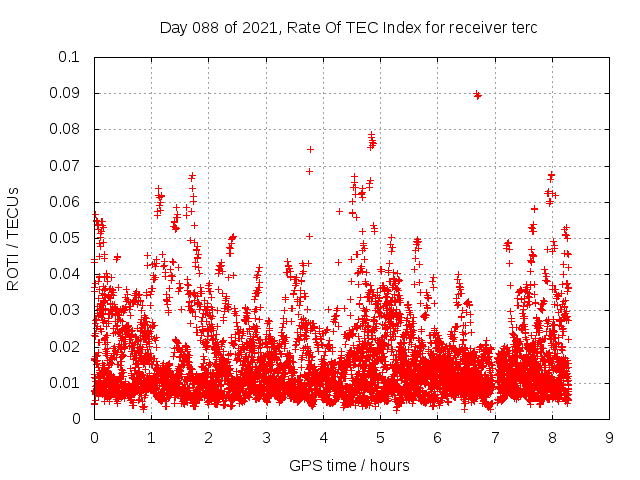 Day 088 of 2021, Rate Of TEC Index for receiver terc

ROTI / TECUs

0.1
0.09
0.08
0.07
0.06
0.05
0.04
0.03
0.02
0.01
0

0 1 2 3 4 5 6 7 8 9

GPS time / hours